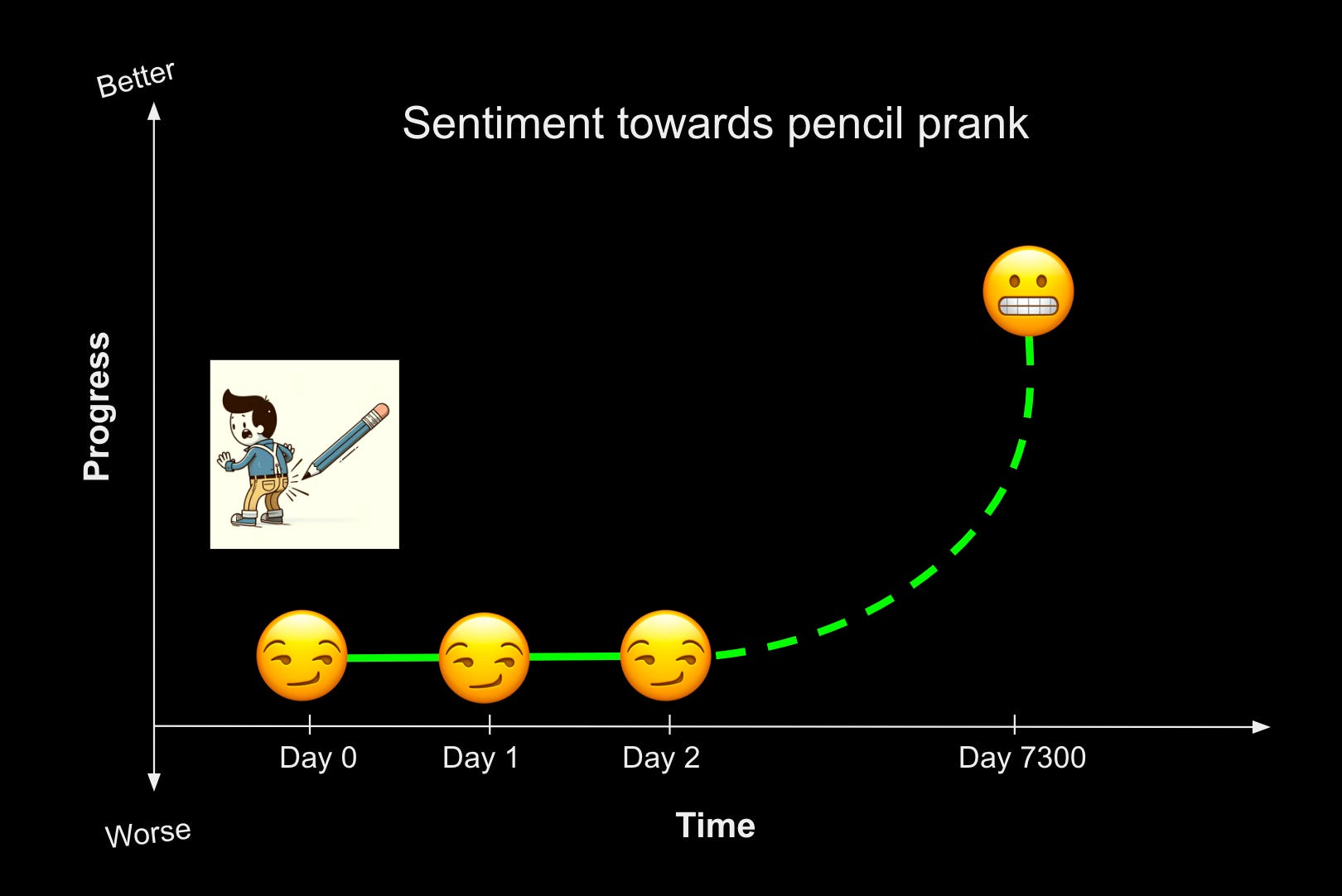 Better

Sentiment towards pencil prank

Progress

Day 0

Day 1

Day 2

Day 7300

Worse

Time